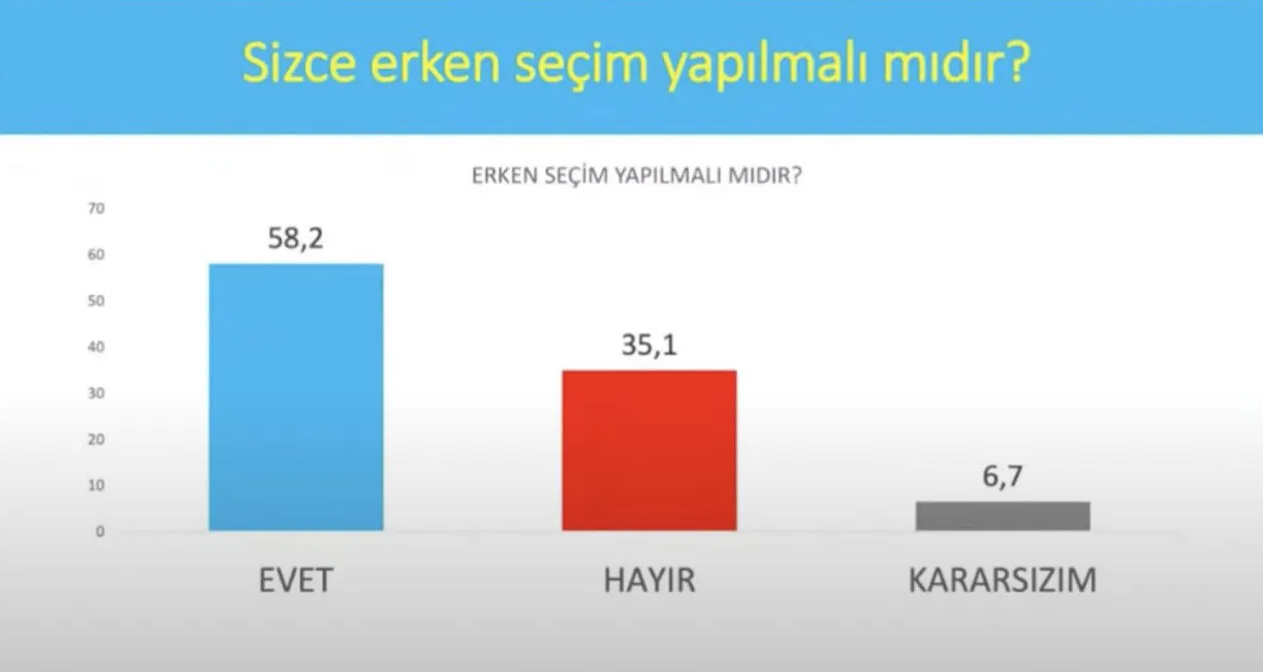 Sizce erken seçim yapılmalı mıdır?

ERKEN SEÇİM YAPILMALI MIDIR?

70
60
50
40
30
20
10
0

58,2
35,1
6,7

EVET
HAYIR
KARARSIZIM